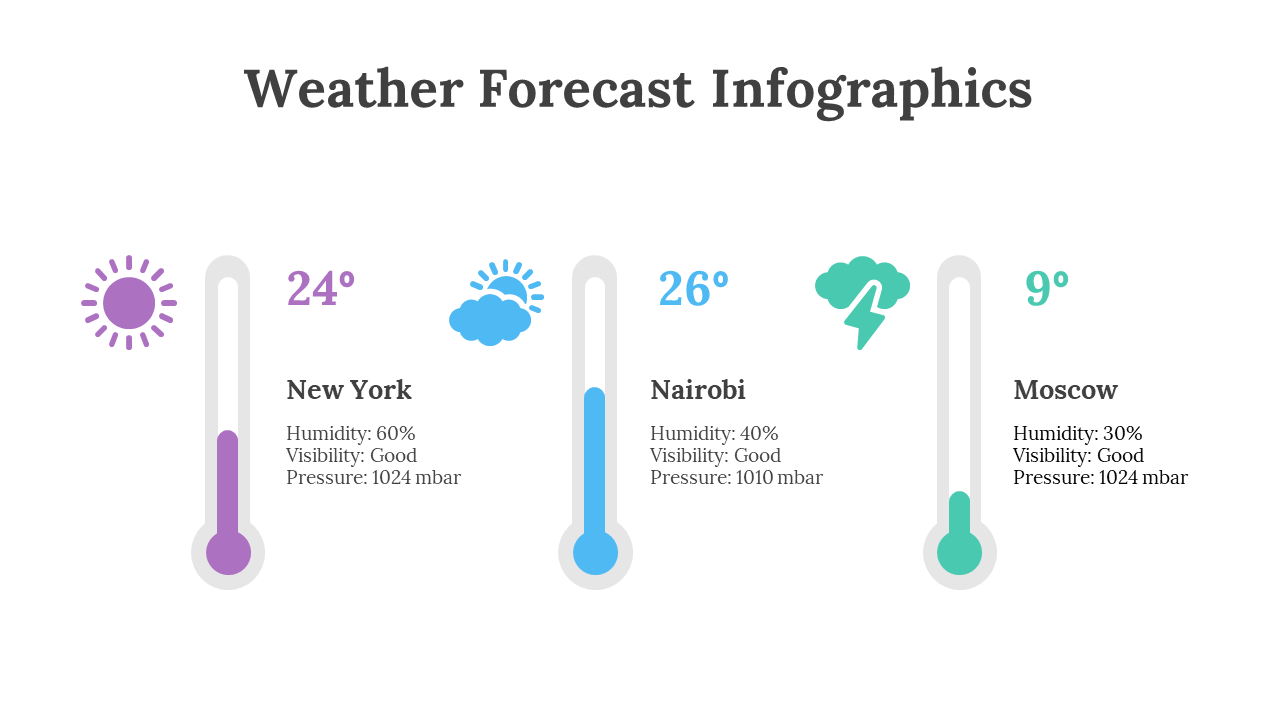 Weather Forecast Infographics

24°

New York

Humidity: 60%
Visibility: Good
Pressure: 1024 mbar

26°

Nairobi

Humidity: 40%
Visibility: Good
Pressure: 1010 mbar

9°

Moscow

Humidity: 30%
Visibility: Good
Pressure: 1024 mbar